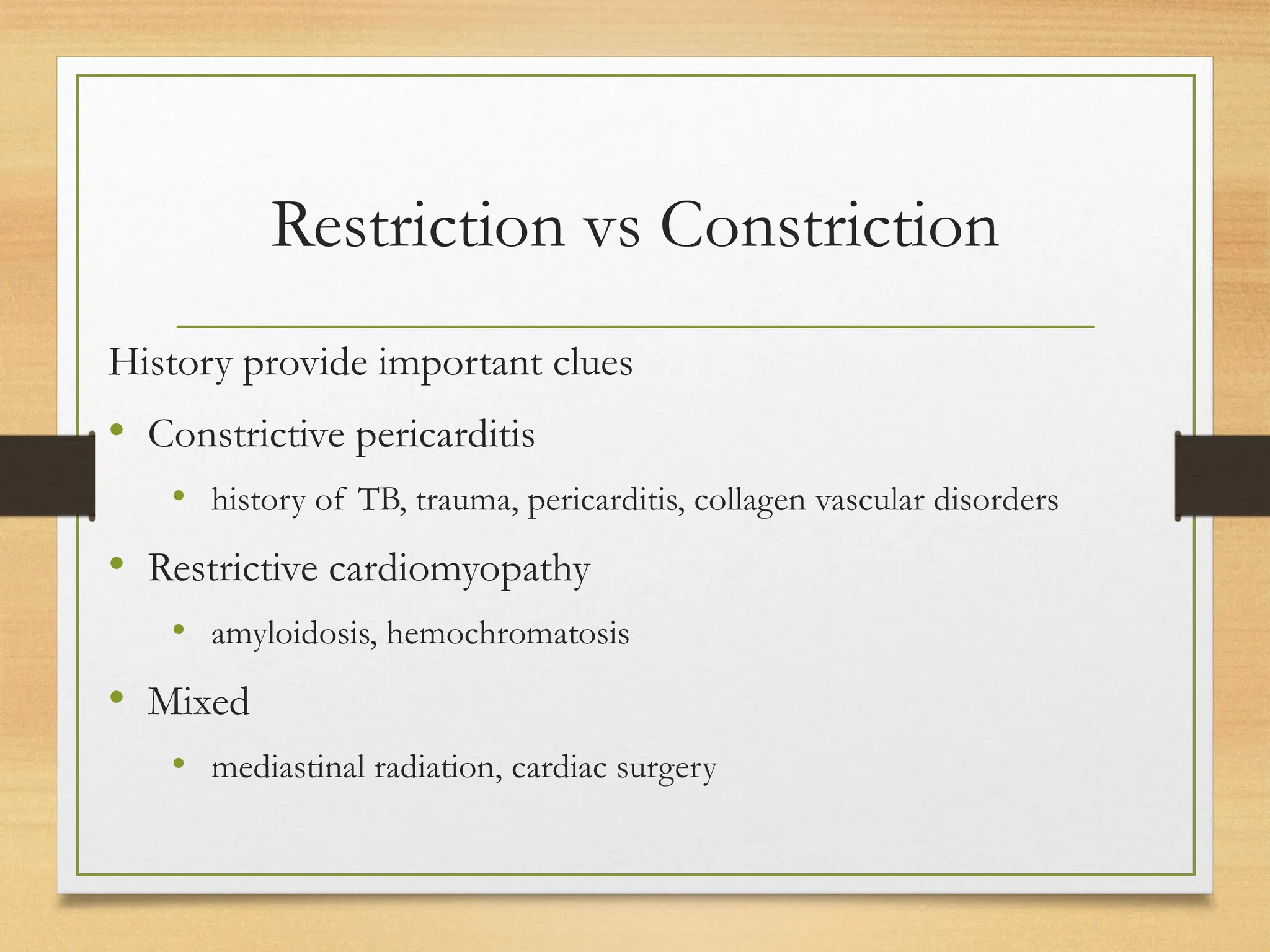 Restriction vs Constriction

History provide important clues

• Constrictive pericarditis
  • history of TB, trauma, pericarditis, collagen vascular disorders
• Restrictive cardiomyopathy
  • amyloidosis, hemochromatosis
• Mixed
  • mediastinal radiation, cardiac surgery